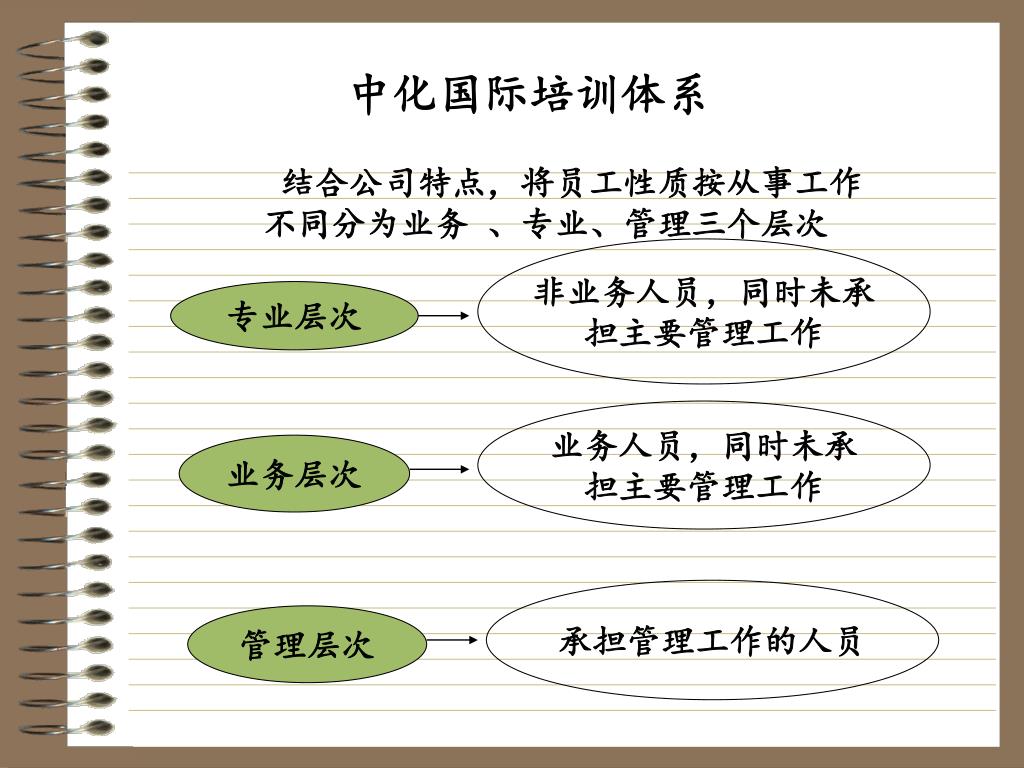 中化国际培训体系

结合公司特点，将员工性质按从事工作不同分为业务 、专业、管理三个层次

专业层次

非业务人员，同时未承担主要管理工作

业务层次

业务人员，同时未承担主要管理工作

管理层次

承担管理工作的人员